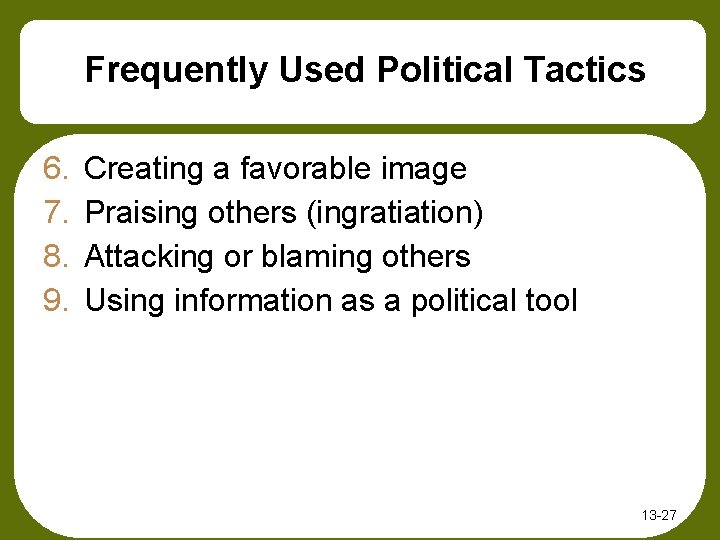 Frequently Used Political Tactics

6. Creating a favorable image
7. Praising others (ingratiation)
8. Attacking or blaming others
9. Using information as a political tool

13-27